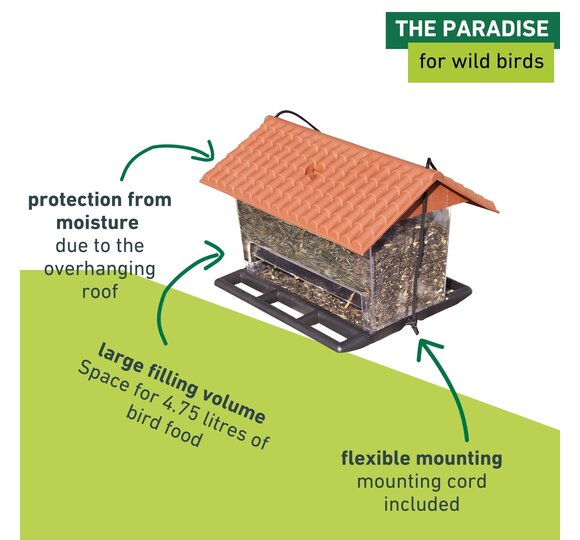 THE PARADISE
for wild birds

protection from moisture
due to the overhanging roof

large filling volume
Space for 4.75 litres of bird food

flexible mounting
mounting cord included